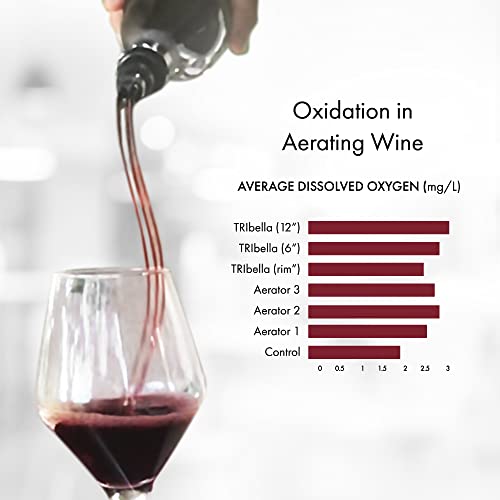 Oxidation in Aerating Wine

AVERAGE DISSOLVED OXYGEN (mg/L)

TRIbella (12")
TRIbella (6")
TRIbella (rim")
Aerator 3
Aerator 2
Aerator 1
Control

0 0.5 1 1.5 2 2.5 3